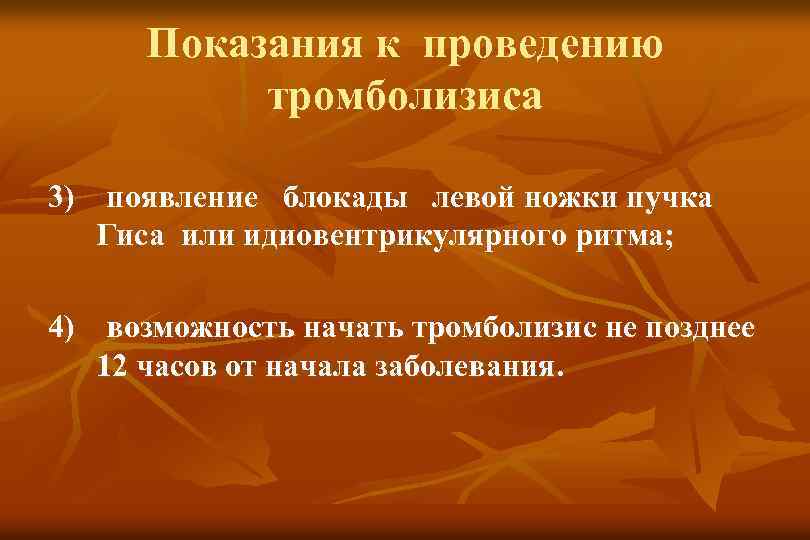 Показания к проведению тромболизиса

3) появление блокады левой ножки пучка Гиса или идиовентрикулярного ритма;

4) возможность начать тромболизис не позднее 12 часов от начала заболевания.